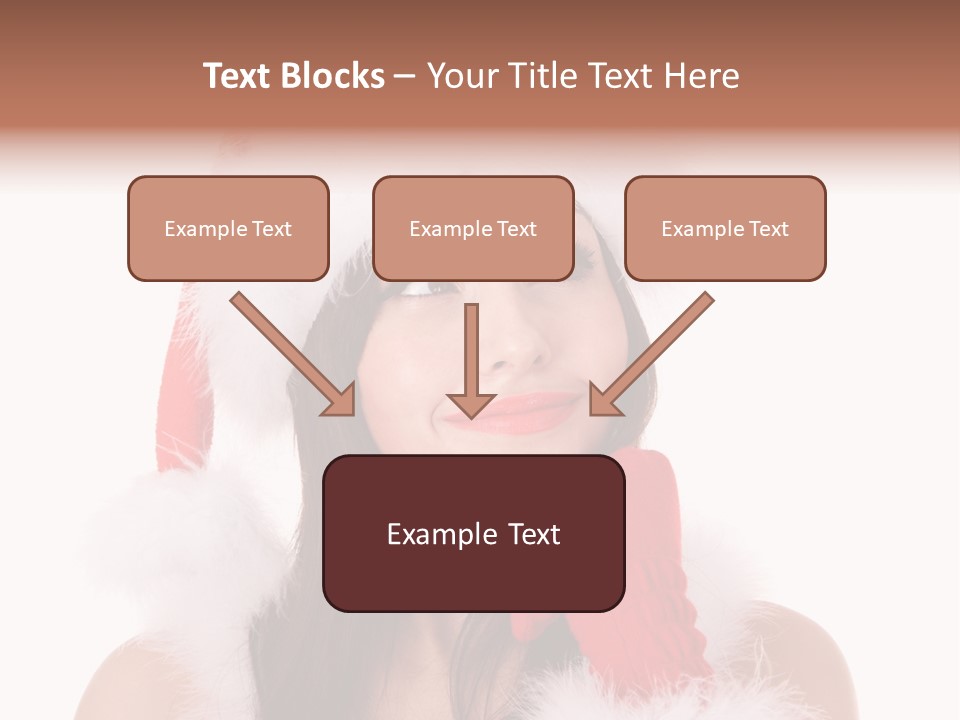 Text Blocks – Your Title Text Here

Example Text

Example Text

Example Text

Example Text